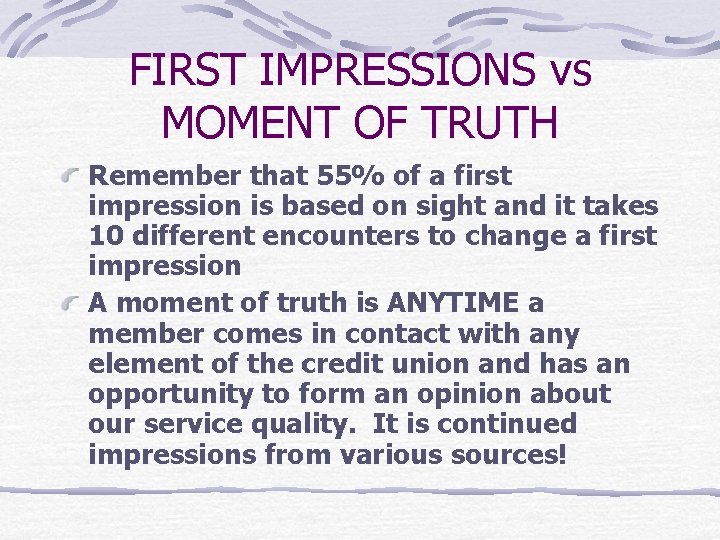 FIRST IMPRESSIONS vs MOMENT OF TRUTH

Remember that 55% of a first impression is based on sight and it takes 10 different encounters to change a first impression

A moment of truth is ANYTIME a member comes in contact with any element of the credit union and has an opportunity to form an opinion about our service quality. It is continued impressions from various sources!